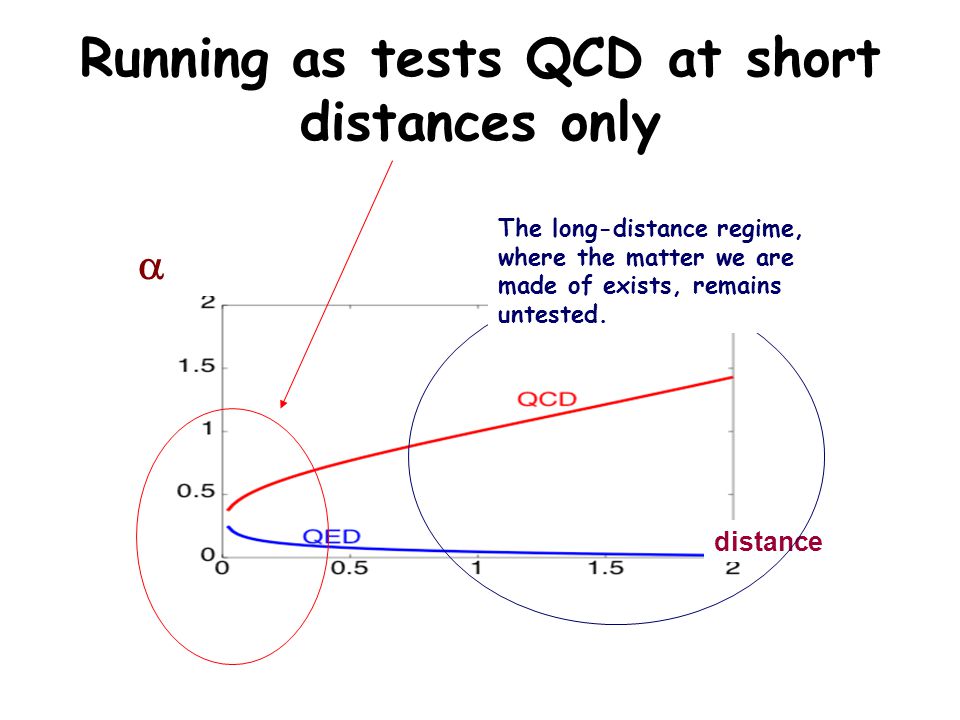 Running as tests QCD at short distances only

The long-distance regime, where the matter we are made of exists, remains untested.

$\alpha$

2
1.5
1
0.5
0

QCD

QED

distance

0
0.5
1
1.5
2